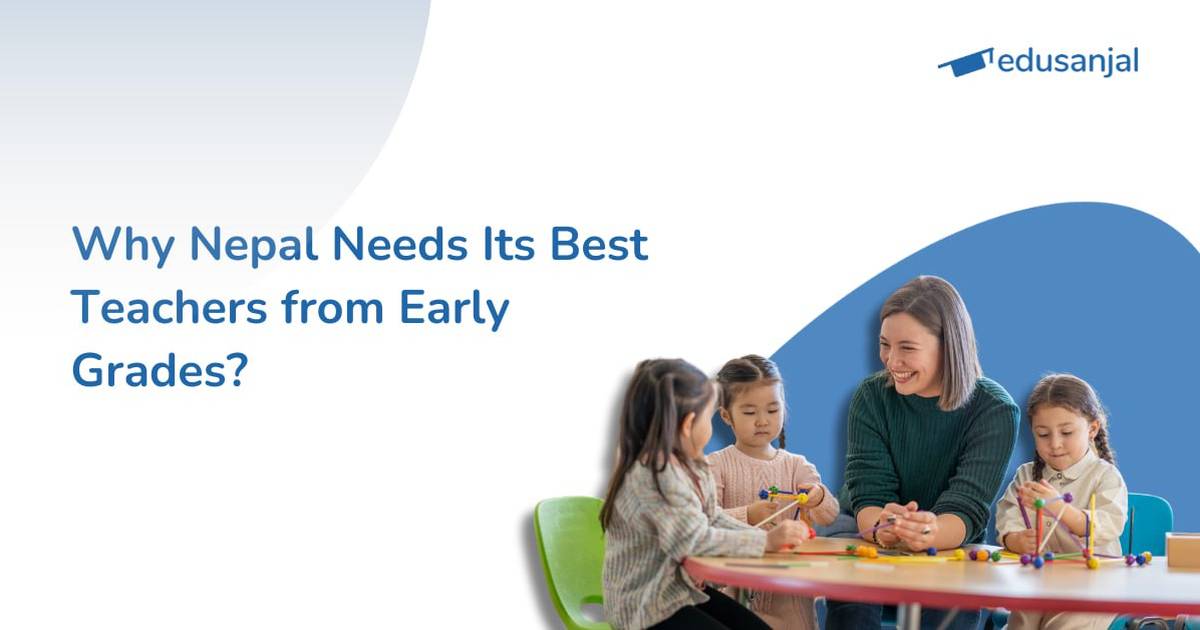 edusanjal

Why Nepal Needs Its Best Teachers from Early Grades?